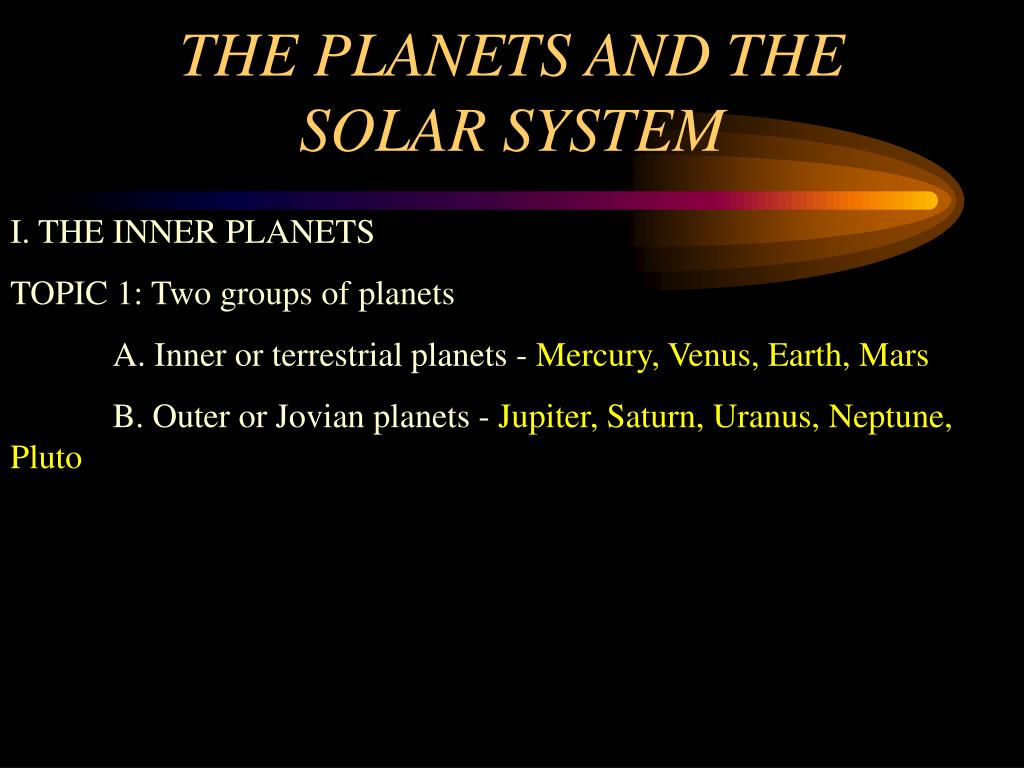 THE PLANETS AND THE SOLAR SYSTEM

I. THE INNER PLANETS

TOPIC 1: Two groups of planets

A. Inner or terrestrial planets - Mercury, Venus, Earth, Mars

B. Outer or Jovian planets - Jupiter, Saturn, Uranus, Neptune, Pluto